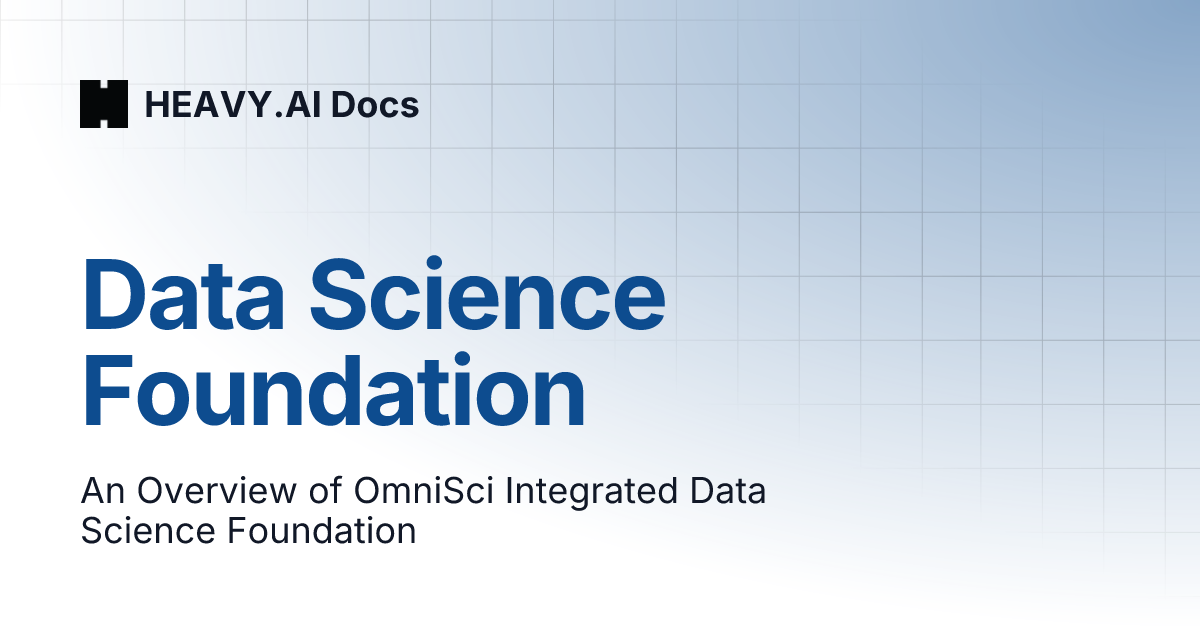 HEAVY.AI Docs

Data Science Foundation

An Overview of OmniSci Integrated Data Science Foundation